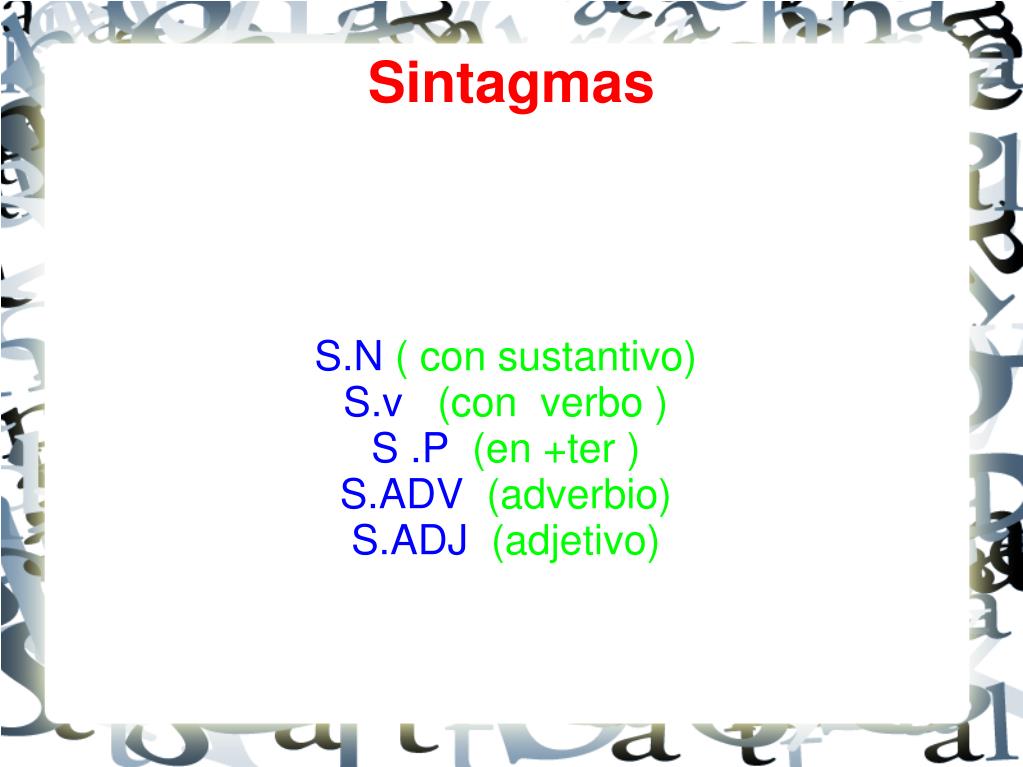 Sintagmas

S.N ( con sustantivo)
S.v (con verbo )
S .P (en +ter )
S.ADV (adverbio)
S.ADJ (adjetivo)